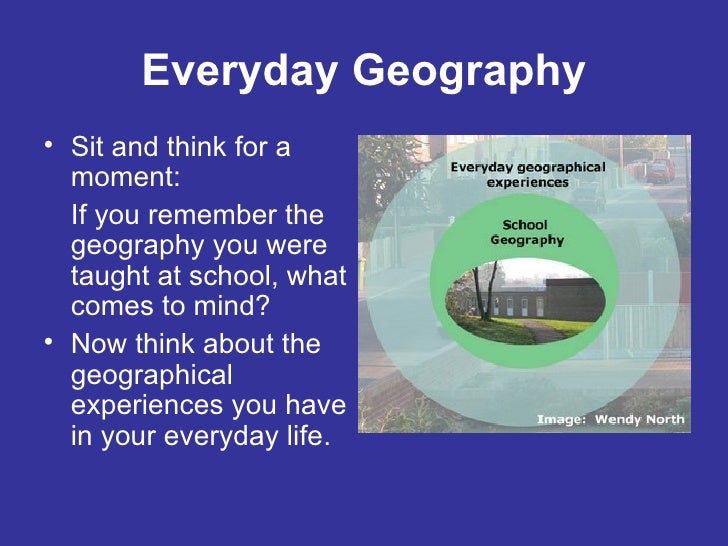 Everyday Geography

• Sit and think for a moment:

If you remember the geography you were taught at school, what comes to mind?

• Now think about the geographical experiences you have in your everyday life.

Everyday geographical experiences

School Geography

Image: Wendy North